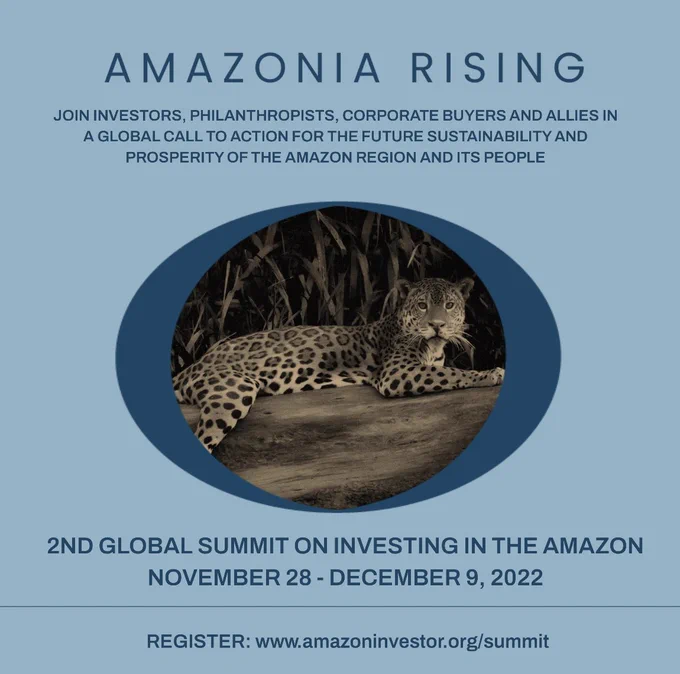 AMAZONIA RISING

JOIN INVESTORS, PHILANTHROPISTS, CORPORATE BUYERS AND ALLIES IN A GLOBAL CALL TO ACTION FOR THE FUTURE SUSTAINABILITY AND PROSPERITY OF THE AMAZON REGION AND ITS PEOPLE

2ND GLOBAL SUMMIT ON INVESTING IN THE AMAZON
NOVEMBER 28 - DECEMBER 9, 2022

REGISTER: www.amazoninvestor.org/summit